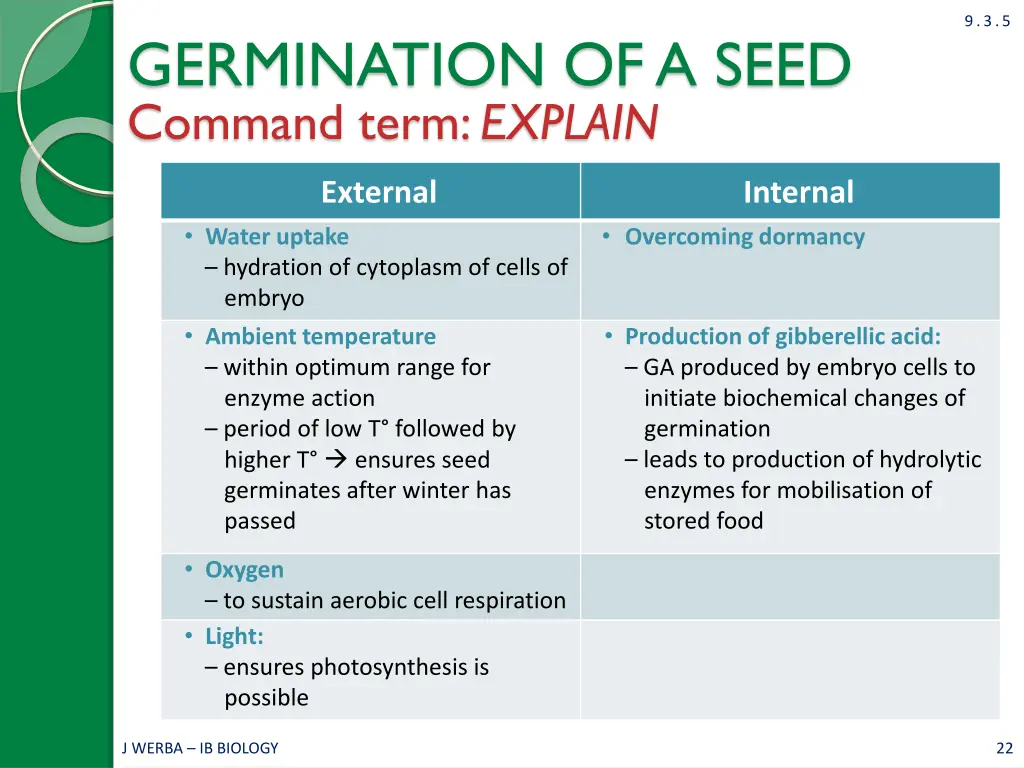 9.3.5

GERMINATION OF A SEED
Command term: EXPLAIN

| External | Internal |
|---|---|
| • Water uptake – hydration of cytoplasm of cells of embryo | • Overcoming dormancy |
| • Ambient temperature – within optimum range for enzyme action – period of low T° followed by higher T° → ensures seed germinates after winter has passed | • Production of gibberellic acid: – GA produced by embryo cells to initiate biochemical changes of germination – leads to production of hydrolytic enzymes for mobilisation of stored food |
| • Oxygen – to sustain aerobic cell respiration | |
| • Light: – ensures photosynthesis is possible | |

J WERBA – IB BIOLOGY

22